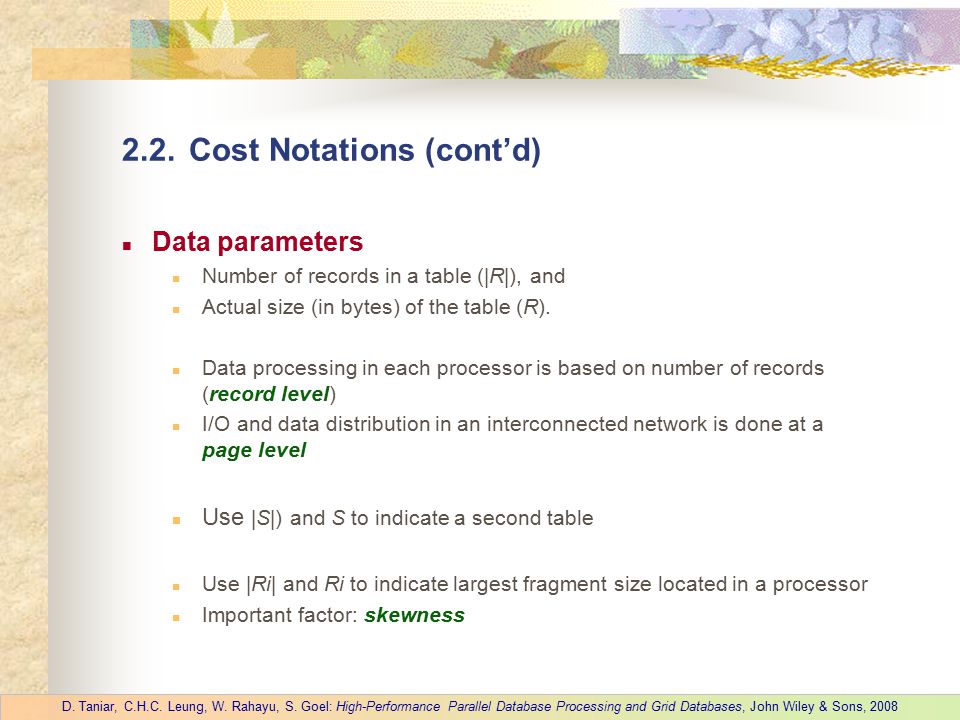 2.2. Cost Notations (cont'd)

Data parameters

Number of records in a table (|R|), and

Actual size (in bytes) of the table (R).

Data processing in each processor is based on number of records (record level)

I/O and data distribution in an interconnected network is done at a page level

Use |S|) and S to indicate a second table

Use |Ri| and Ri to indicate largest fragment size located in a processor

Important factor: skewness

D. Taniar, C.H.C. Leung, W. Rahayu, S. Goel: High-Performance Parallel Database Processing and Grid Databases, John Wiley & Sons, 2008